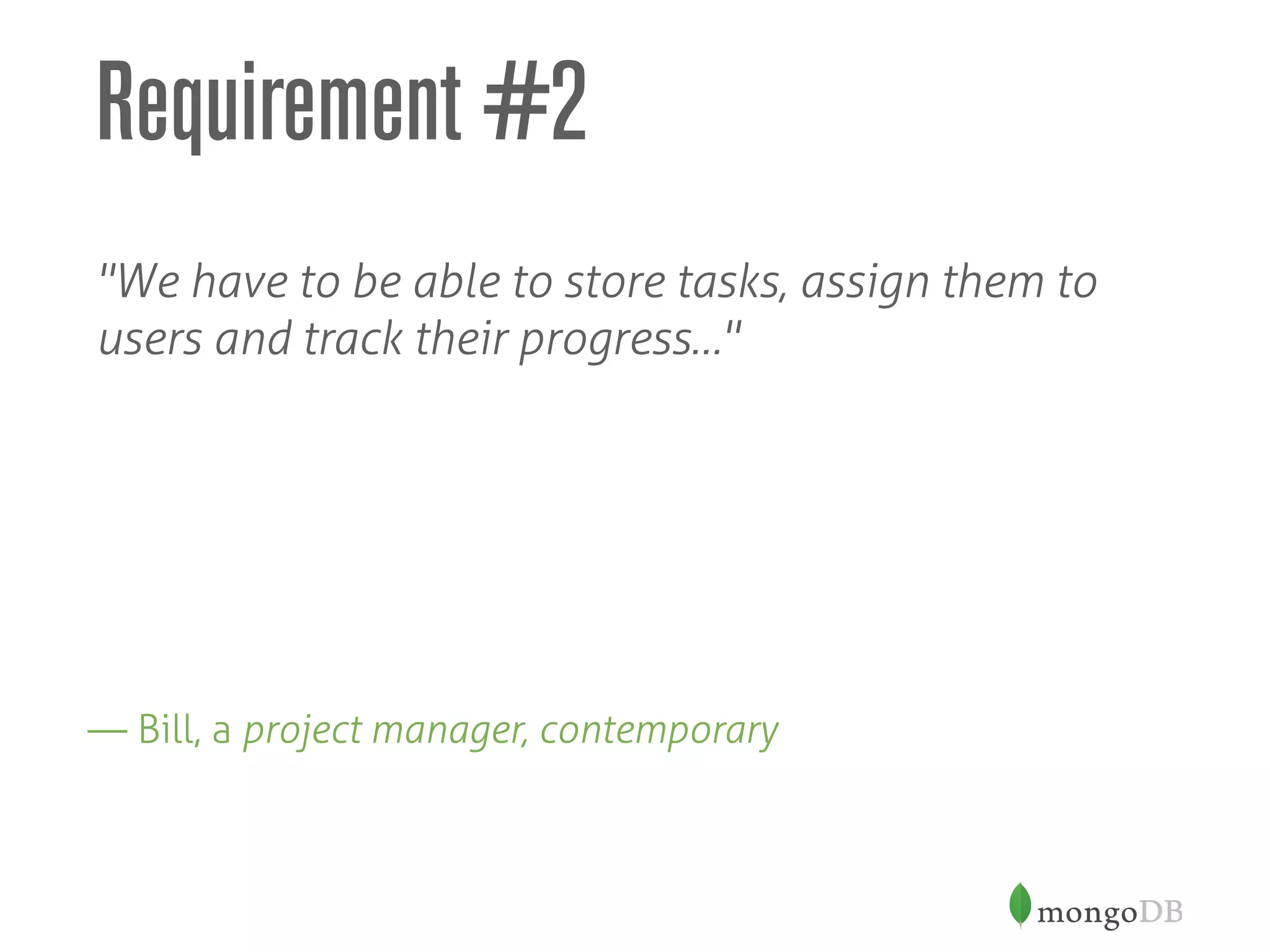 Requirement #2

"We have to be able to store tasks, assign them to users and track their progress..."

— Bill, a project manager, contemporary

mongoDB